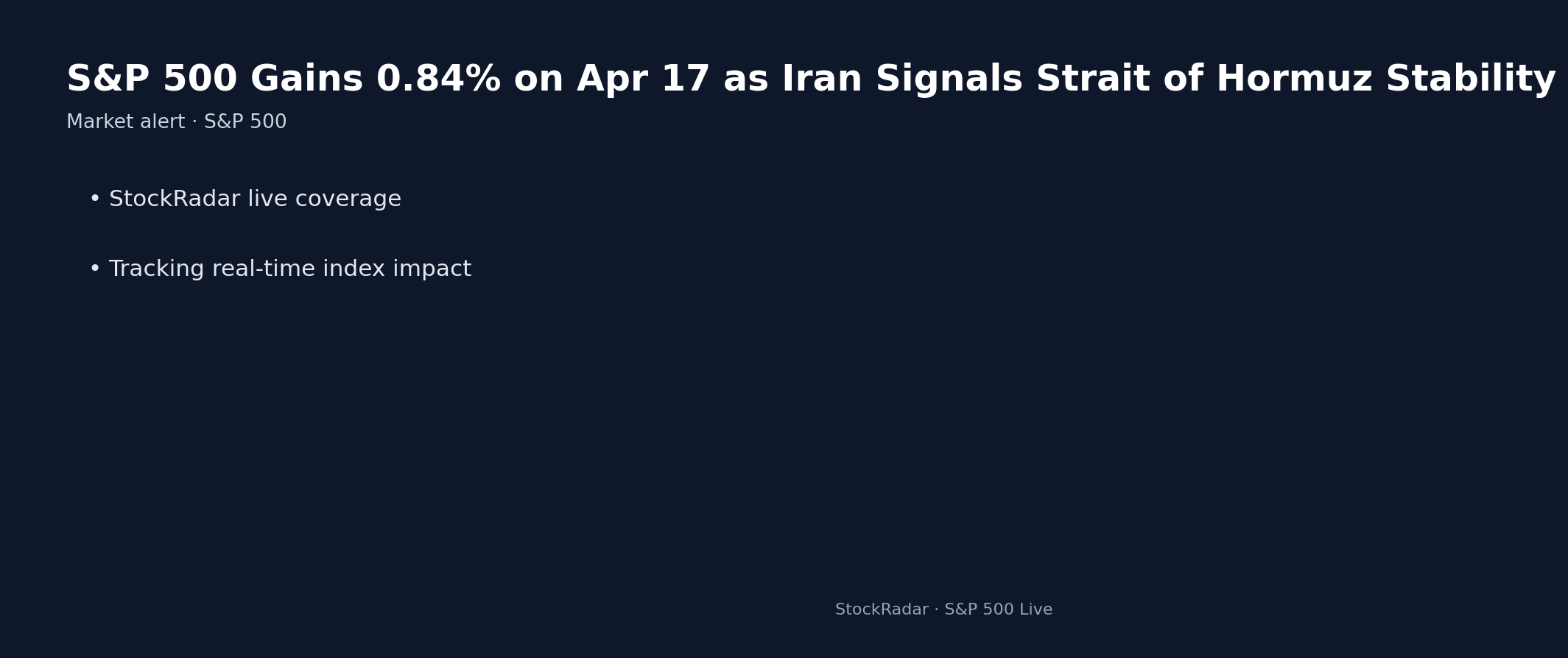 S&P 500 Gains 0.84% on Apr 17 as Iran Signals Strait of Hormuz Stability

Market alert · S&P 500

• StockRadar live coverage

• Tracking real-time index impact

StockRadar · S&P 500 Live